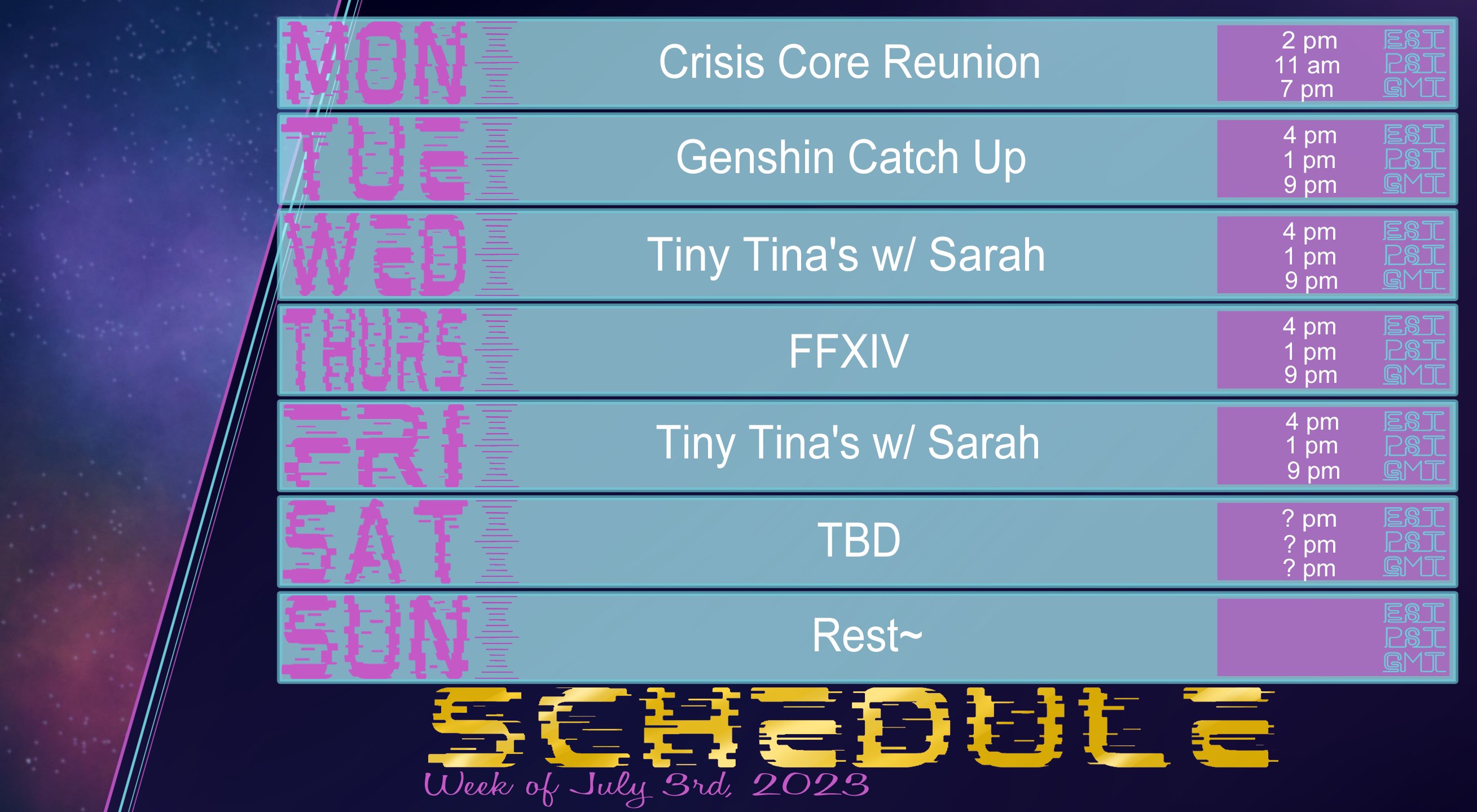 MON Crisis Core Reunion 2 pm EST 11 am PST 7 pm GMT

TUE Genshin Catch Up 4 pm EST 1 pm PST 9 pm GMT

WED Tiny Tina's w/ Sarah 4 pm EST 1 pm PST 9 pm GMT

THURS FFXIV 4 pm EST 1 pm PST 9 pm GMT

FRI Tiny Tina's w/ Sarah 4 pm EST 1 pm PST 9 pm GMT

SAT TBD ? pm EST ? pm PST ? pm GMT

SUN Rest~ EST PST GMT

SCHEDULE

Week of July 3rd, 2023